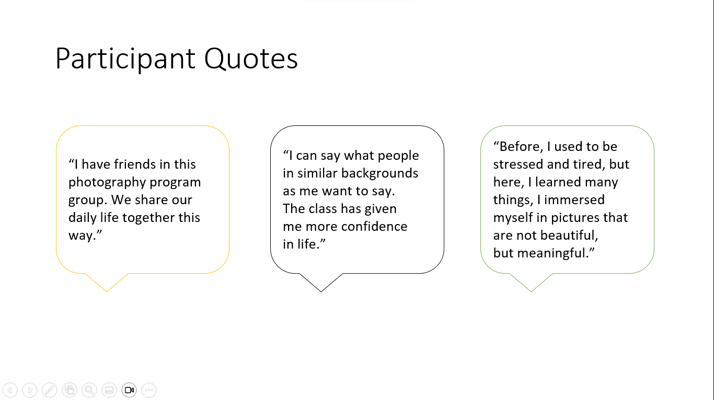 Participant Quotes

“I have friends in this photography program group. We share our daily life together this way.”

“I can say what people in similar backgrounds as me want to say. The class has given me more confidence in life.”

“Before, I used to be stressed and tired, but here, I learned many things, I immersed myself in pictures that are not beautiful, but meaningful.”